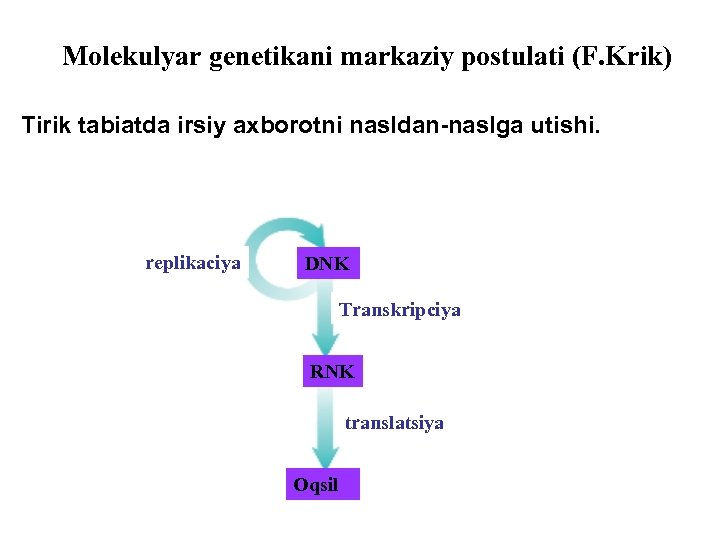 Molekulyar genetikani markaziy postulati (F.Krik)

Tirik tabiatda irsiy axborotni nasldan-naslga utishi.

replikaciya

DNK

Transkripciya

RNK

translatsiya

Oqsil